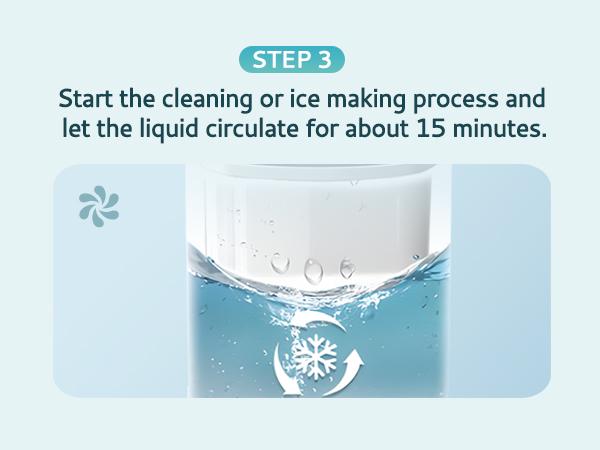 STEP 3

Start the cleaning or ice making process and let the liquid circulate for about 15 minutes.